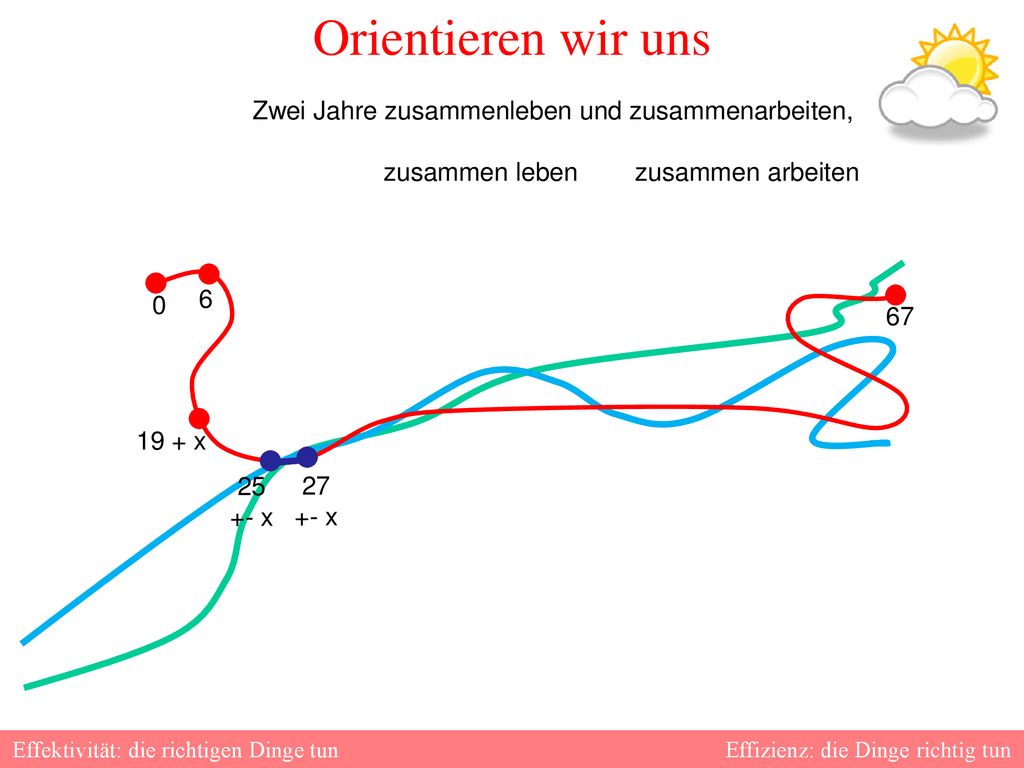 Orientieren wir uns

Zwei Jahre zusammenleben und zusammenarbeiten,

zusammen leben    zusammen arbeiten

0
6
67
19 + x
25
+- x
27
+- x

Effektivität: die richtigen Dinge tun    Effizienz: die Dinge richtig tun